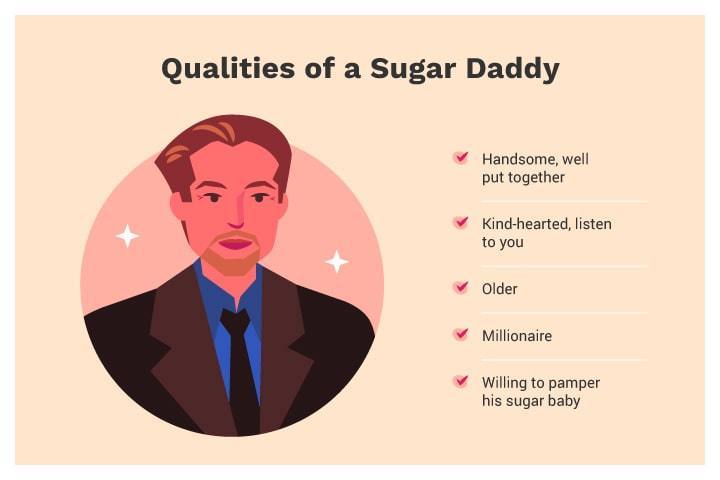 Qualities of a Sugar Daddy

Handsome, well put together

Kind-hearted, listen to you

Older

Millionaire

Willing to pamper his sugar baby